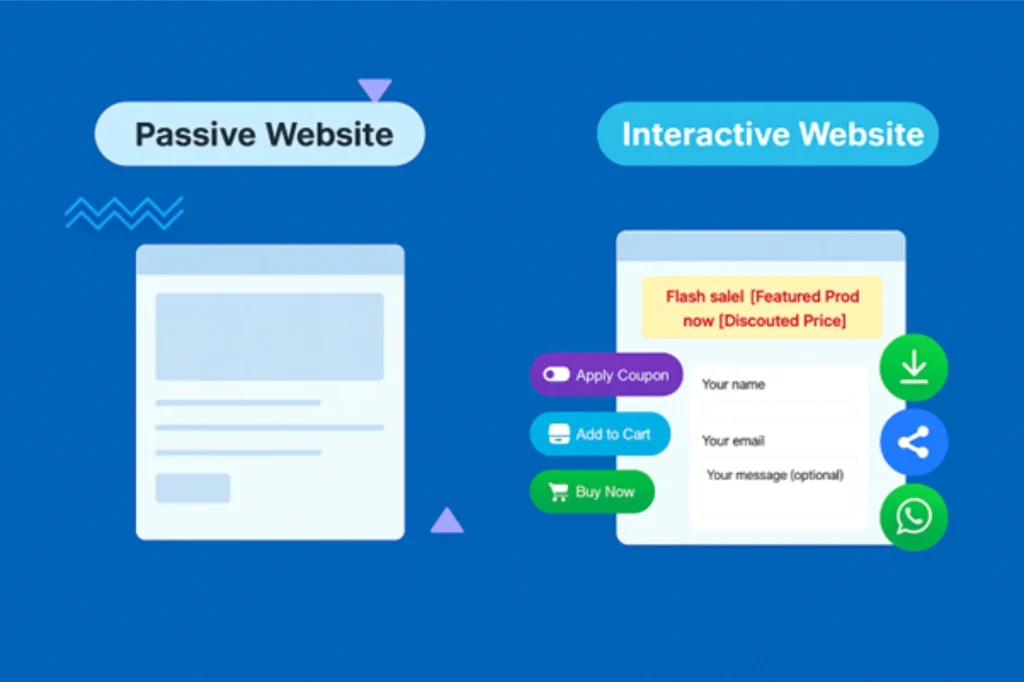 Passive Website

Interactive Website

Flash sale! [Featured Prod now [Discouted Price]

Apply Coupon

Add to Cart

Buy Now

Your name

Your email

Your message (optional)